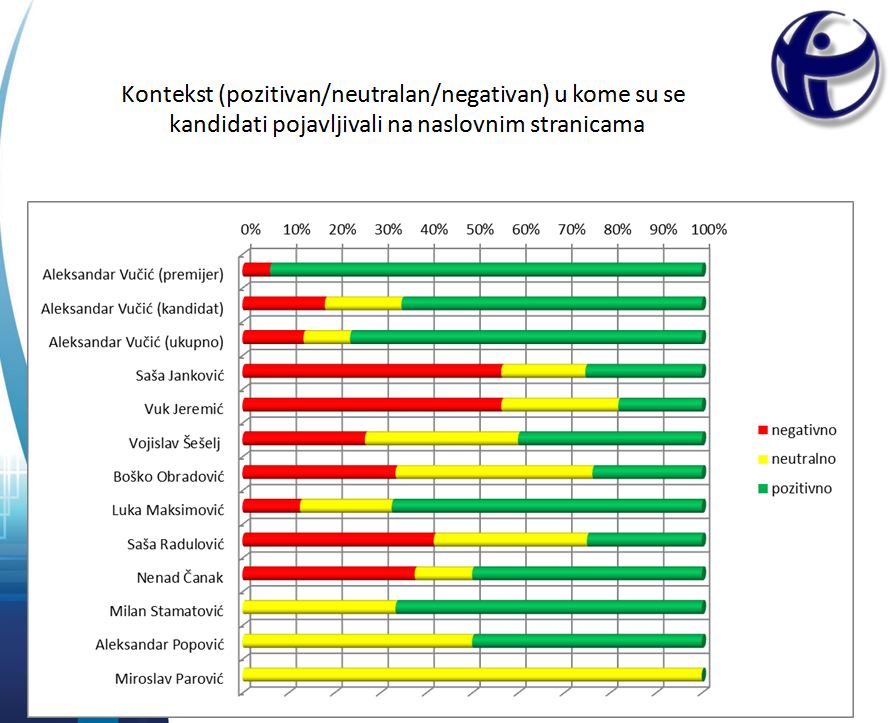 Kontekst (pozitivan/neutralan/negativan) u kome su se kandidati pojavljivali na naslovnim stranicama

0% 10% 20% 30% 40% 50% 60% 70% 80% 90% 100%

Aleksandar Vučić (premijer)
Aleksandar Vučić (kandidat)
Aleksandar Vučić (ukupno)
Saša Janković
Vuk Jeremić
Vojislav Šešelj
Boško Obradović
Luka Maksimović
Saša Radulović
Nenad Čanak
Milan Stamatović
Aleksandar Popović
Miroslav Parović

negativno
neutralno
pozitivno